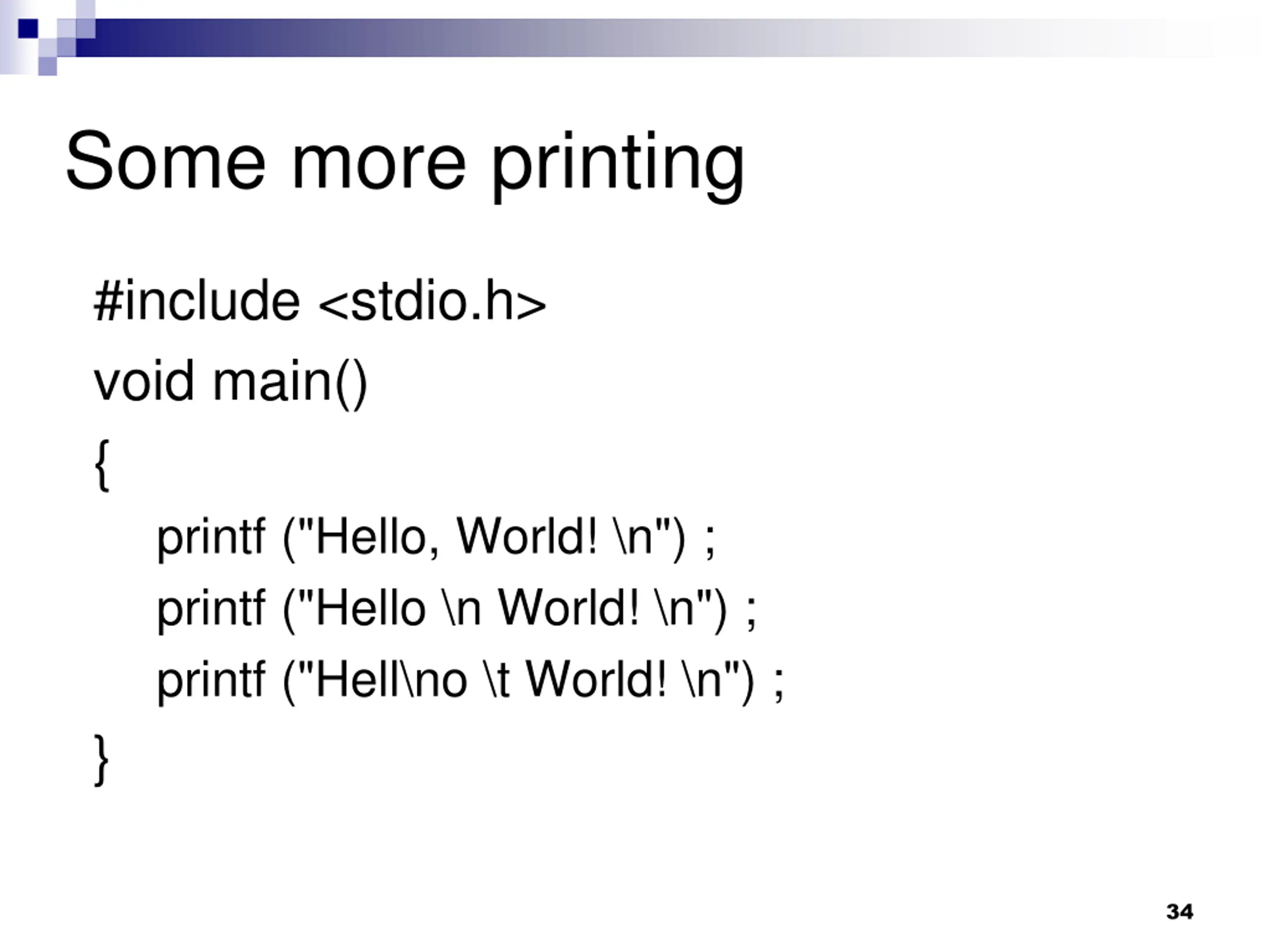 Some more printing

#include <stdio.h>
void main()
{
printf ("Hello, World! \n") ;
printf ("Hello \n World! \n") ;
printf ("Hell\no \t World! \n") ;
}

34